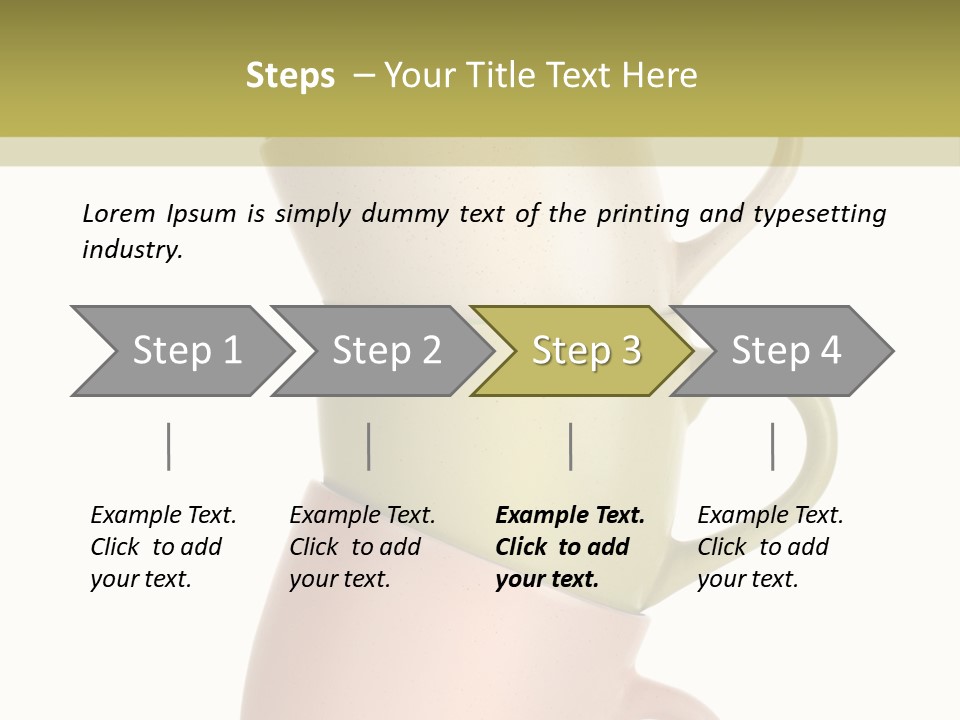 Steps – Your Title Text Here

Lorem Ipsum is simply dummy text of the printing and typesetting industry.

Step 1

Step 2

Step 3

Step 4

Example Text. Click to add your text.

Example Text. Click to add your text.

Example Text. Click to add your text.

Example Text. Click to add your text.